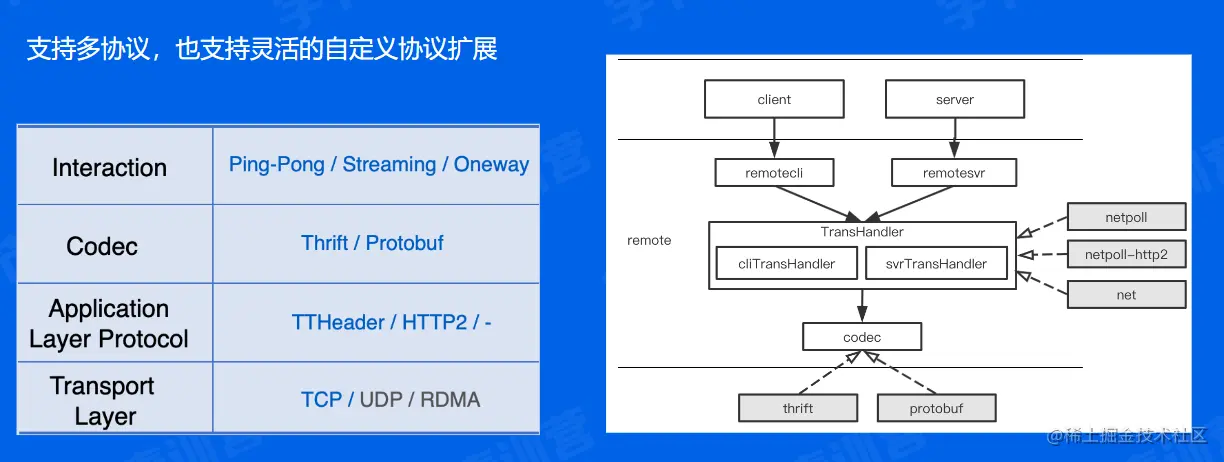 支持多协议，也支持灵活的自定义协议扩展

| Interaction | Ping-Pong / Streaming / Oneway |
|---|---|
| Codec | Thrift / Protobuf |
| Application Layer Protocol | TTHeader / HTTP2 / - |
| Transport Layer | TCP / UDP / RDMA |

client
server
remotecli
remotesvr
remote
TransHandler
cliTransHandler
svrTransHandler
netpoll
netpoll-http2
net
codec
thrift
protobuf

@稀土掘金技术社区